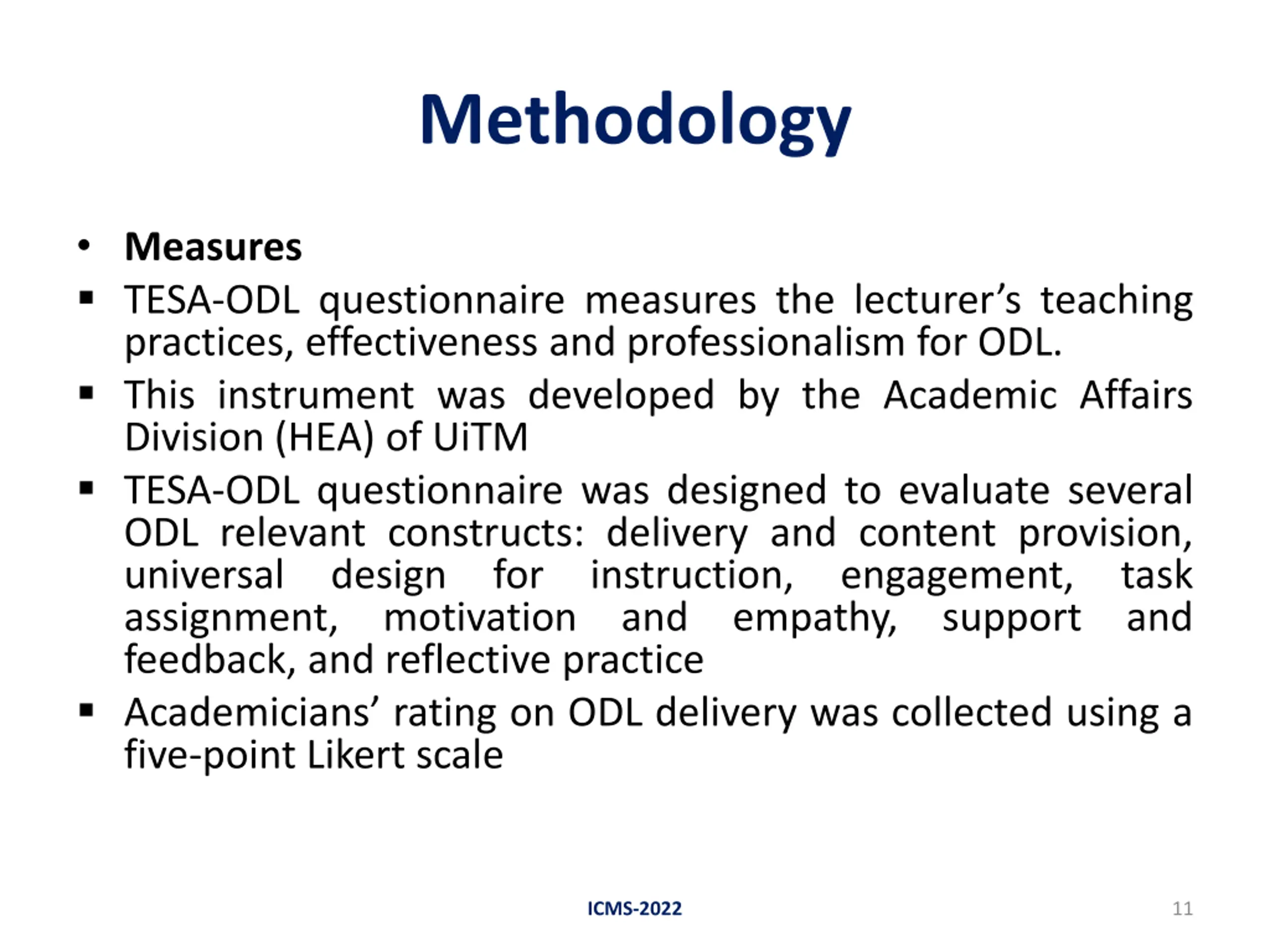 Methodology

• Measures

▪ TESA-ODL questionnaire measures the lecturer’s teaching practices, effectiveness and professionalism for ODL.

▪ This instrument was developed by the Academic Affairs Division (HEA) of UiTM

▪ TESA-ODL questionnaire was designed to evaluate several ODL relevant constructs: delivery and content provision, universal design for instruction, engagement, task assignment, motivation and empathy, support and feedback, and reflective practice

▪ Academicians’ rating on ODL delivery was collected using a five-point Likert scale

ICMS-2022

11